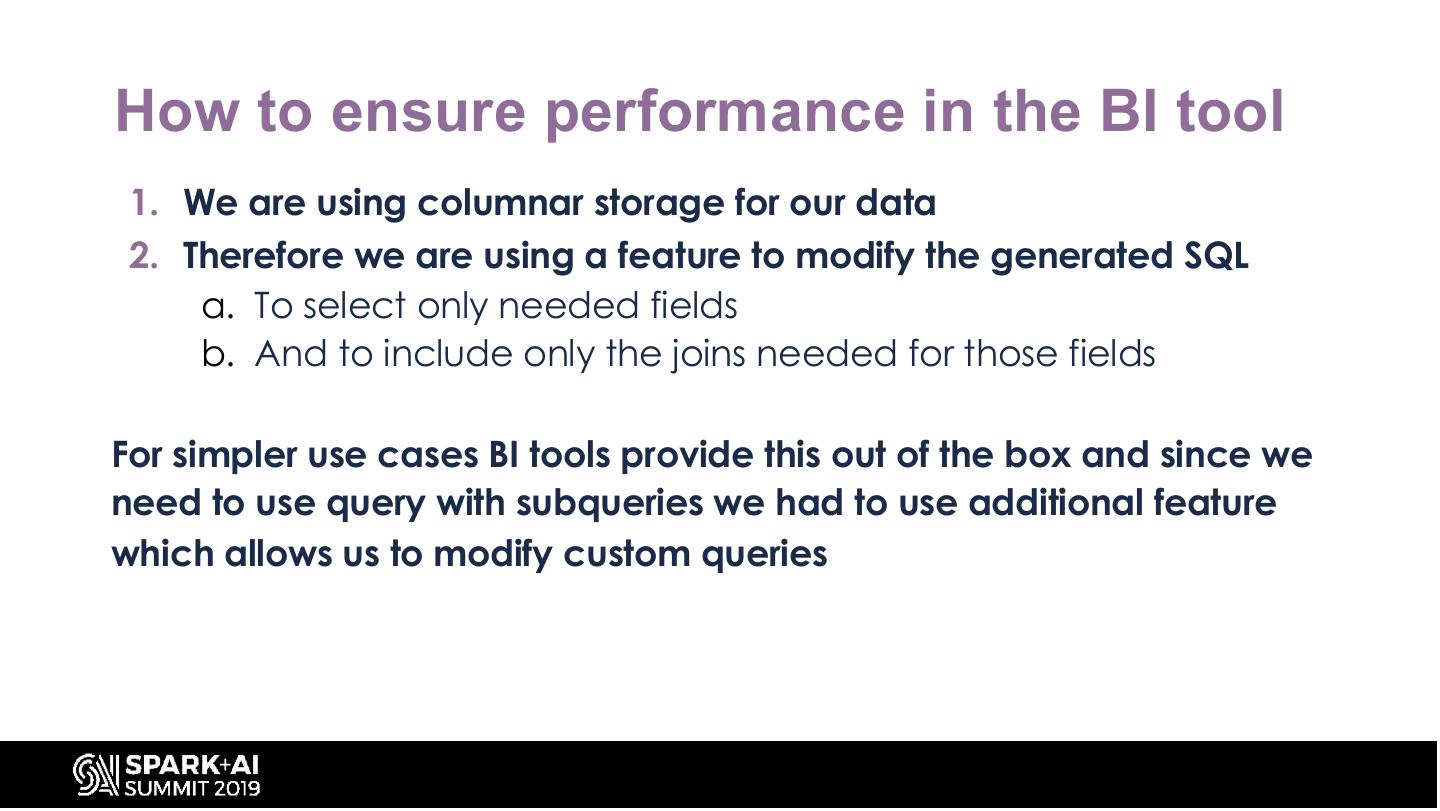 How to ensure performance in the BI tool

1. We are using columnar storage for our data
2. Therefore we are using a feature to modify the generated SQL
   a. To select only needed fields
   b. And to include only the joins needed for those fields

For simpler use cases BI tools provide this out of the box and since we need to use query with subqueries we had to use additional feature which allows us to modify custom queries

SPARK+AI SUMMIT 2019